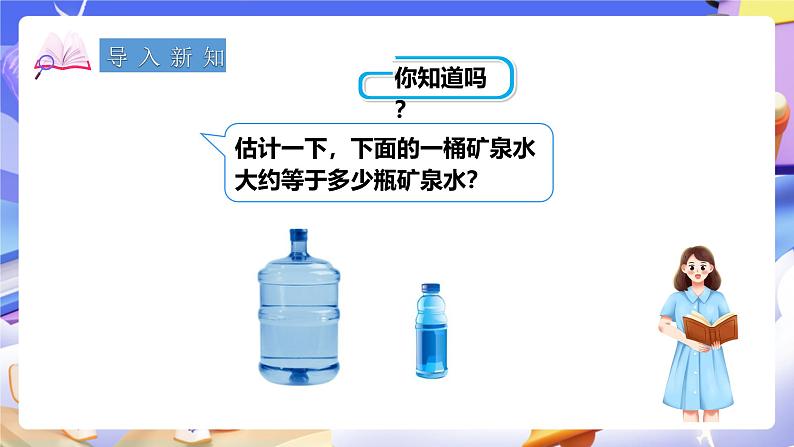 导入新知

你知道吗？

估计一下，下面的一桶矿泉水大约等于多少瓶矿泉水？